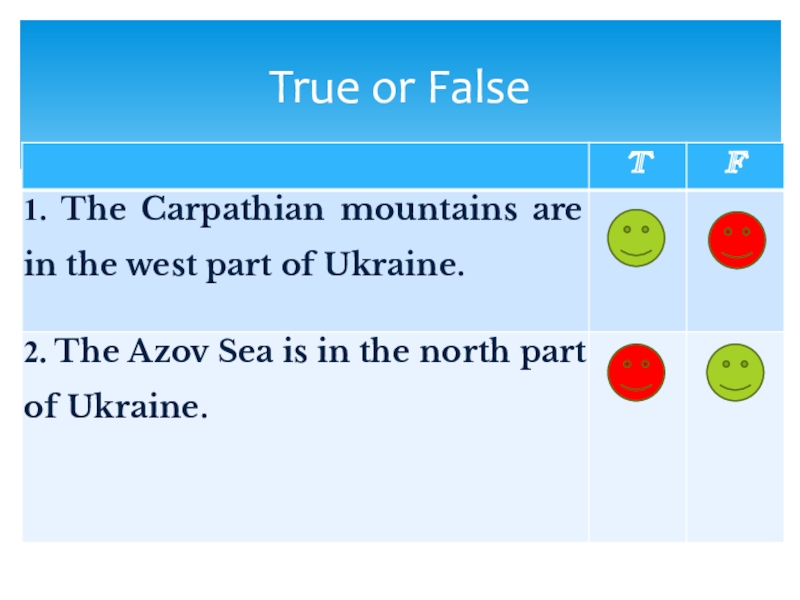 True or False

| | T | F |
|---|---|---|
| 1. The Carpathian mountains are in the west part of Ukraine. | | |
| 2. The Azov Sea is in the north part of Ukraine. | | |